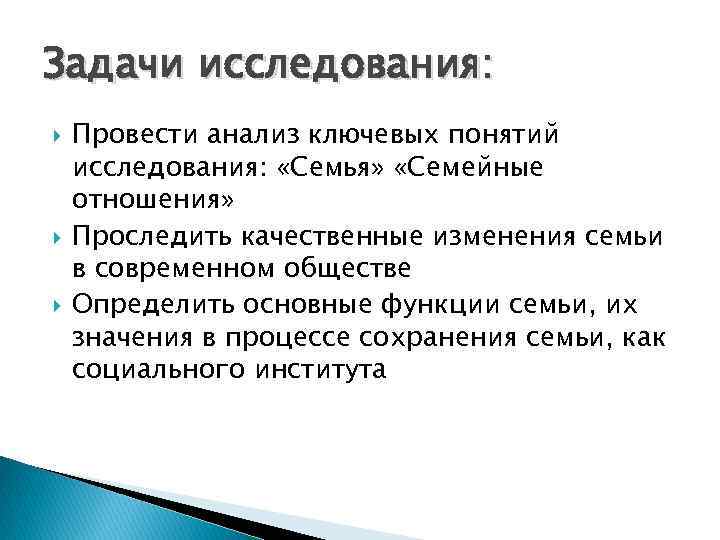 Задачи исследования:

Провести анализ ключевых понятий исследования: «Семья» «Семейные отношения»

Проследить качественные изменения семьи в современном обществе

Определить основные функции семьи, их значения в процессе сохранения семьи, как социального института